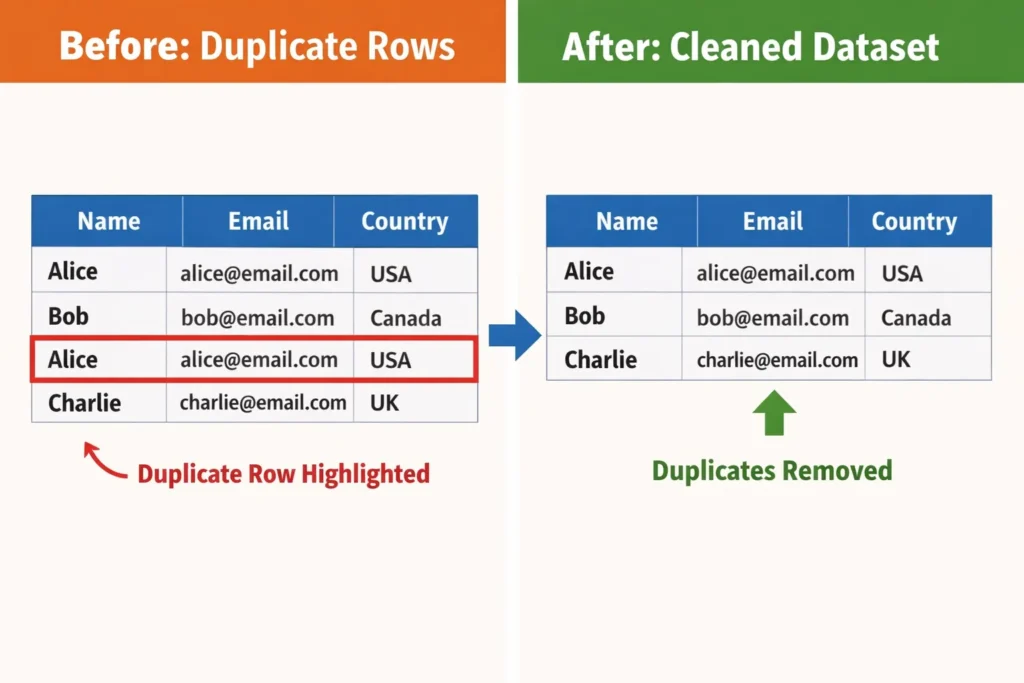 Before: Duplicate Rows

| Name | Email | Country |
|---|---|---|
| Alice | alice@email.com | USA |
| Bob | bob@email.com | Canada |
| Alice | alice@email.com | USA |
| Charlie | charlie@email.com | UK |

Duplicate Row Highlighted

After: Cleaned Dataset

| Name | Email | Country |
|---|---|---|
| Alice | alice@email.com | USA |
| Bob | bob@email.com | Canada |
| Charlie | charlie@email.com | UK |

Duplicates Removed